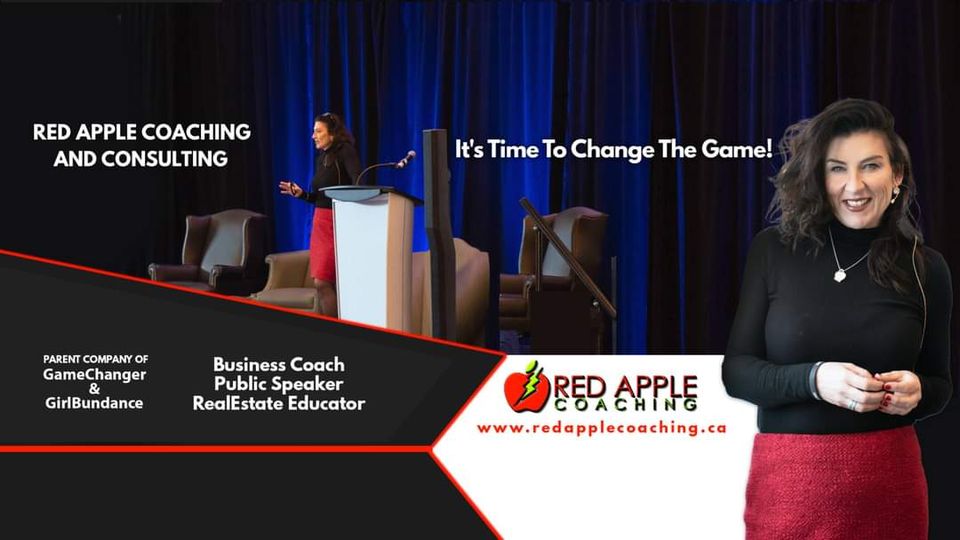 RED APPLE COACHING AND CONSULTING

It's Time To Change The Game!

PARENT COMPANY OF
GameChanger
&
GirlBundance

Business Coach
Public Speaker
RealEstate Educator

RED APPLE
COACHING
www.redapplecoaching.ca